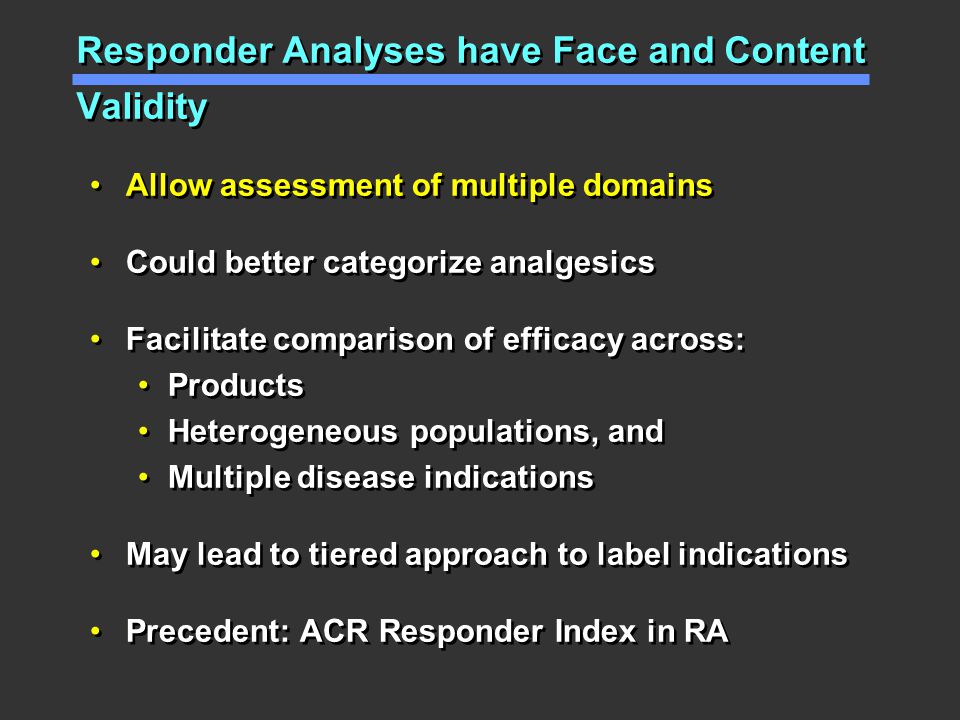 Responder Analyses have Face and Content Validity

• Allow assessment of multiple domains

• Could better categorize analgesics

• Facilitate comparison of efficacy across:
  • Products
  • Heterogeneous populations, and
  • Multiple disease indications

• May lead to tiered approach to label indications

• Precedent: ACR Responder Index in RA